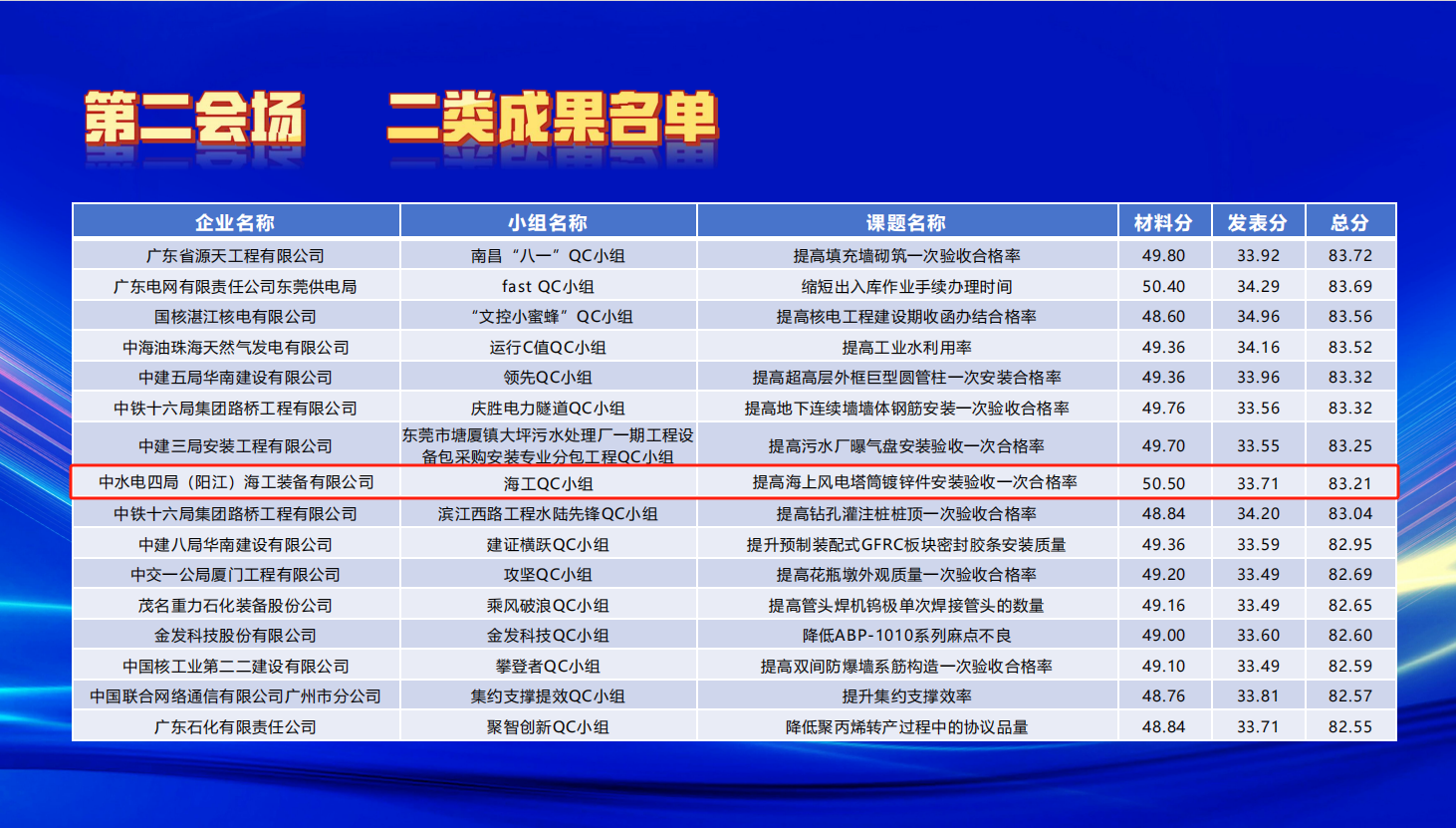 第二会场　二类成果名单

| 企业名称 | 小组名称 | 课题名称 | 材料分 | 发表分 | 总分 |
|---|---|---|---|---|---|
| 广东省源天工程有限公司 | 南昌“八一”QC小组 | 提高填充墙砌筑一次验收合格率 | 49.80 | 33.92 | 83.72 |
| 广东电网有限责任公司东莞供电局 | fast QC小组 | 缩短出入库作业手续办理时间 | 50.40 | 34.29 | 83.69 |
| 国核湛江核电有限公司 | “文控小蜜蜂”QC小组 | 提高核电工程建设期收函办结合格率 | 48.60 | 34.96 | 83.56 |
| 中海油珠海天然气发电有限公司 | 运行C值QC小组 | 提高工业水利用率 | 49.36 | 34.16 | 83.52 |
| 中建五局华南建设有限公司 | 领先QC小组 | 提高超高层外框巨型圆管柱一次安装合格率 | 49.36 | 33.96 | 83.32 |
| 中铁十六局集团路桥工程有限公司 | 庆胜电力隧道QC小组 | 提高地下连续墙墙体钢筋安装一次验收合格率 | 49.76 | 33.56 | 83.32 |
| 中建三局安装工程有限公司 | 东莞市塘厦镇大坪污水处理厂一期工程设备包采购安装专业分包工程QC小组 | 提高污水厂曝气盘安装验收一次合格率 | 49.70 | 33.55 | 83.25 |
| 中水电四局（阳江）海工装备有限公司 | 海工QC小组 | 提高海上风电塔筒镀锌件安装验收一次合格率 | 50.50 | 33.71 | 83.21 |
| 中铁十六局集团路桥工程有限公司 | 滨江西路工程水陆先锋QC小组 | 提高钻孔灌注桩桩顶一次验收合格率 | 48.84 | 34.20 | 83.04 |
| 中建八局华南建设有限公司 | 建证横跃QC小组 | 提升预制装配式GFRC板块密封胶条安装质量 | 49.36 | 33.59 | 82.95 |
| 中交一公局厦门工程有限公司 | 攻坚QC小组 | 提高花瓶墩外观质量一次验收合格率 | 49.20 | 33.49 | 82.69 |
| 茂名重力石化装备股份公司 | 乘风破浪QC小组 | 提高管头焊机钨极单次焊接管头的数量 | 49.16 | 33.49 | 82.65 |
| 金发科技股份有限公司 | 金发科技QC小组 | 降低ABP-1010系列麻点不良 | 49.00 | 33.60 | 82.60 |
| 中国核工业第二二建设有限公司 | 攀登者QC小组 | 提高双间防爆墙系筋构造一次验收合格率 | 49.10 | 33.49 | 82.59 |
| 中国联合网络通信有限公司广州市分公司 | 集约支撑提效QC小组 | 提升集约支撑效率 | 48.76 | 33.81 | 82.57 |
| 广东石化有限责任公司 | 聚智创新QC小组 | 降低聚丙烯转产过程中的协议品量 | 48.84 | 33.71 | 82.55 |